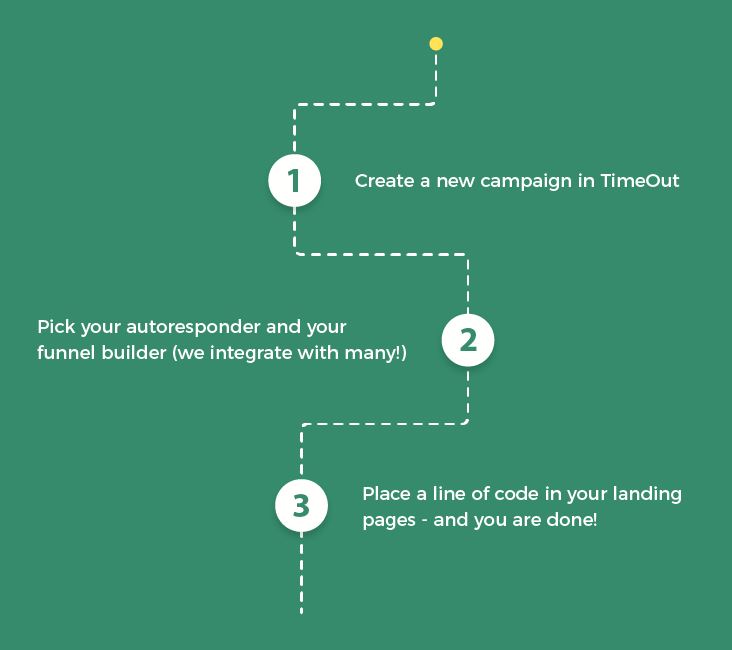 1

Create a new campaign in TimeOut

Pick your autoresponder and your funnel builder (we integrate with many!)

2

3

Place a line of code in your landing pages - and you are done!